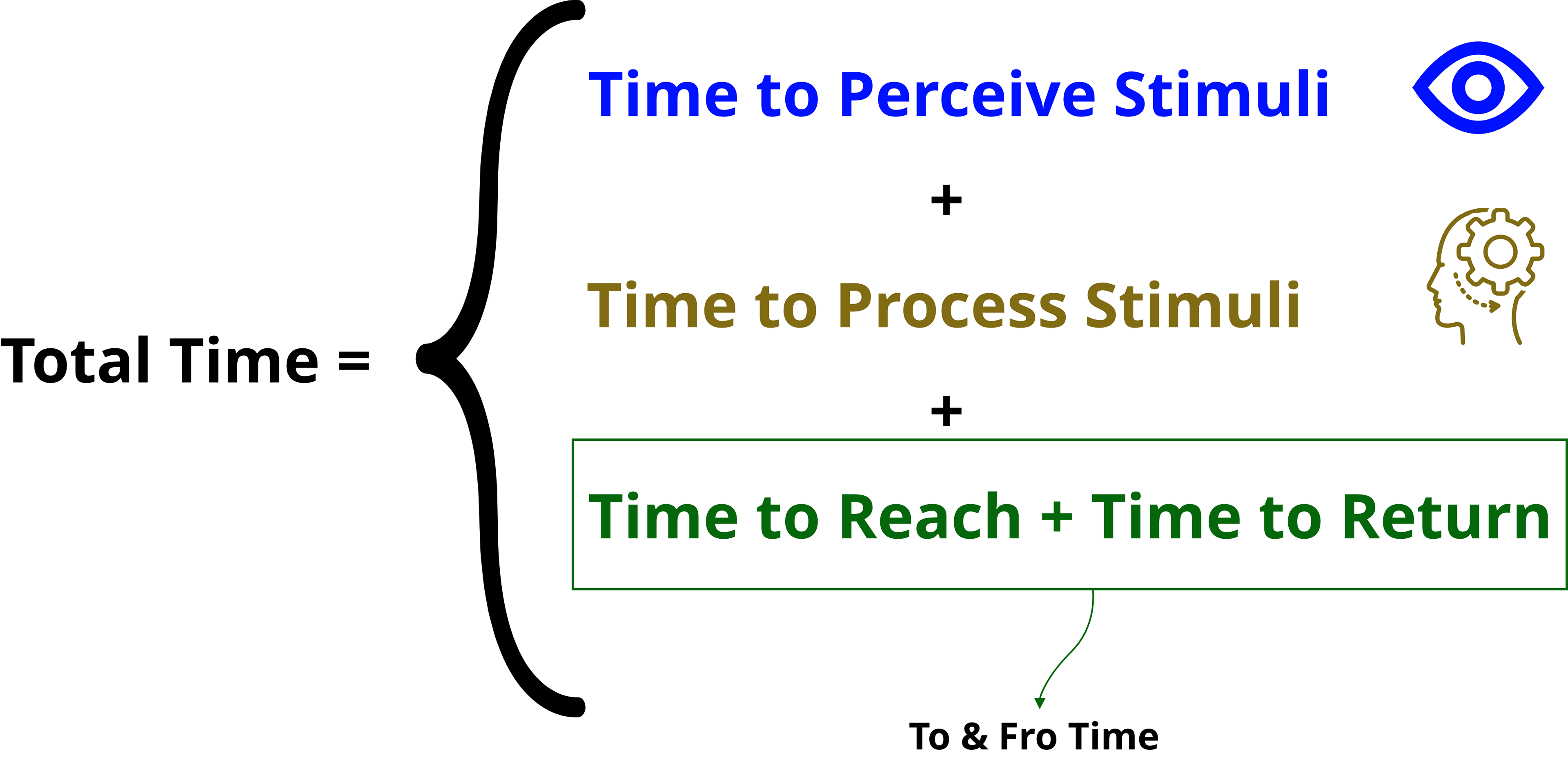 Total Time =

Time to Perceive Stimuli

+

Time to Process Stimuli

+

Time to Reach + Time to Return

To & Fro Time